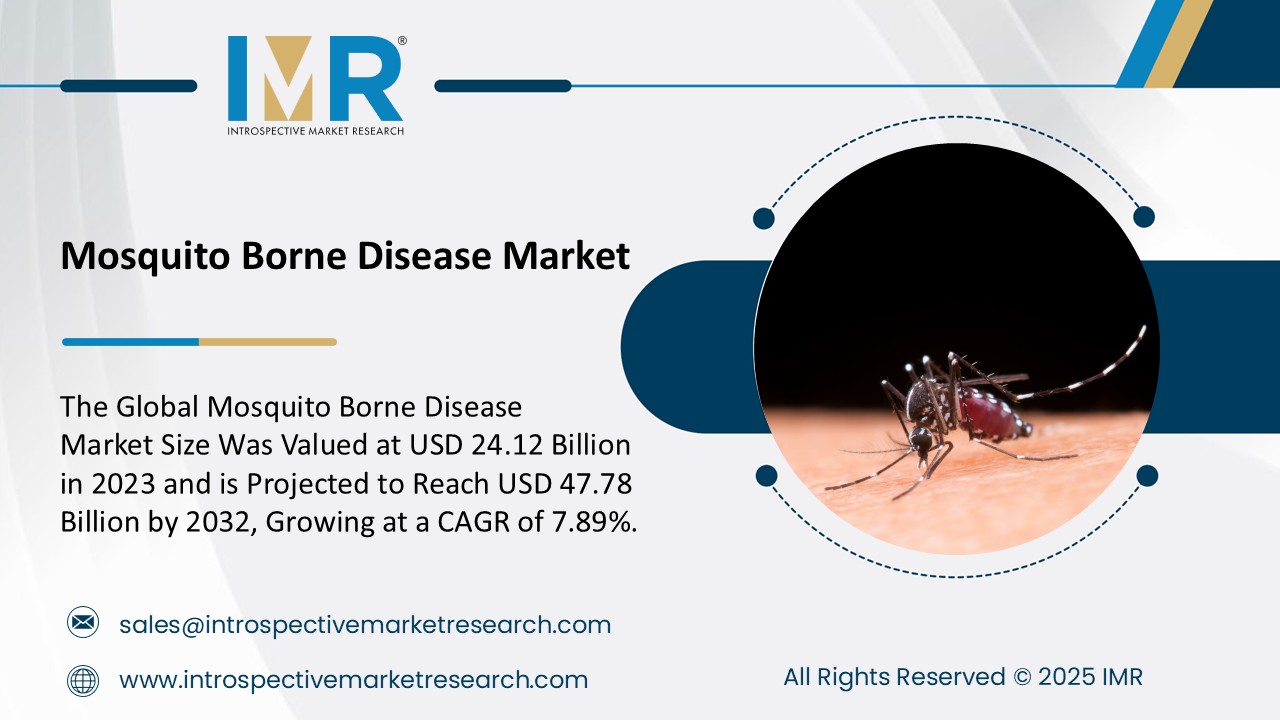 IMR®
INTROSPECTIVE MARKET RESEARCH

Mosquito Borne Disease Market

The Global Mosquito Borne Disease Market Size Was Valued at USD 24.12 Billion in 2023 and is Projected to Reach USD 47.78 Billion by 2032, Growing at a CAGR of 7.89%.

sales@introspectivemarketresearch.com

www.introspectivemarketresearch.com

All Rights Reserved © 2025 IMR